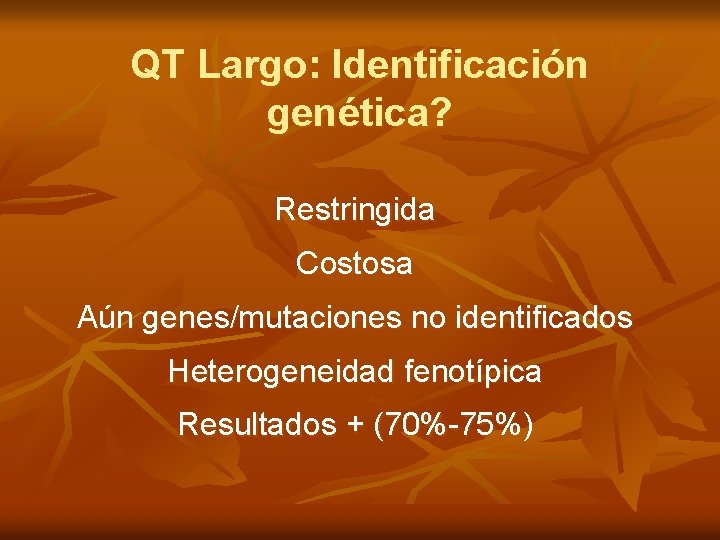 QT Largo: Identificación genética?

Restringida

Costosa

Aún genes/mutaciones no identificados

Heterogeneidad fenotípica

Resultados + (70%-75%)